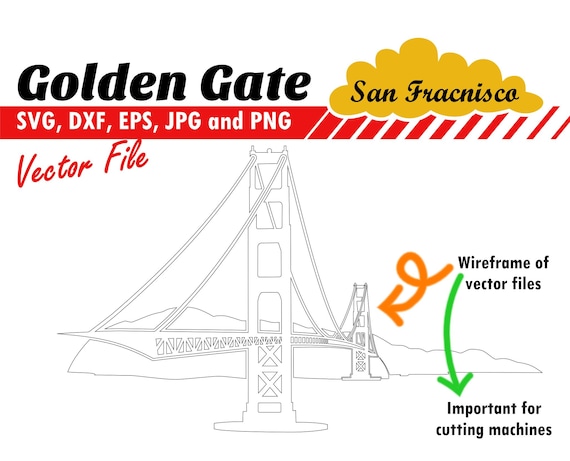 Golden Gate

San Fracnisco

SVG, DXF, EPS, JPG and PNG

Vector File

Wireframe of vector files

Important for cutting machines